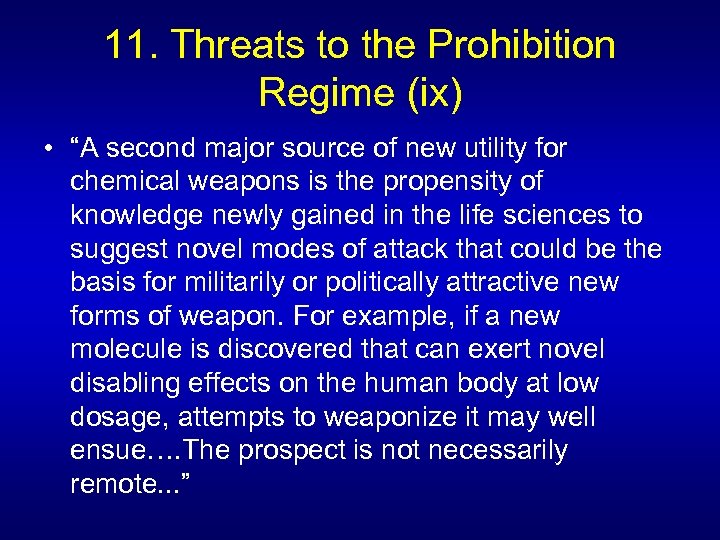 11. Threats to the Prohibition Regime (ix)

• “A second major source of new utility for chemical weapons is the propensity of knowledge newly gained in the life sciences to suggest novel modes of attack that could be the basis for militarily or politically attractive new forms of weapon. For example, if a new molecule is discovered that can exert novel disabling effects on the human body at low dosage, attempts to weaponize it may well ensue….The prospect is not necessarily remote...”